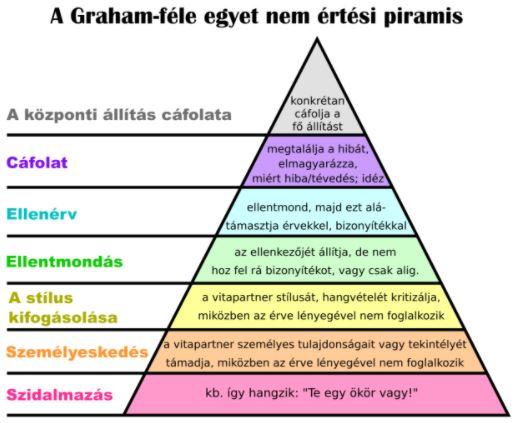 A Graham-féle egyet nem értési piramis

A központi állítás cáfolata

konkrétan cáfolja a fő állítást

Cáfolat

megtalálja a hibát, elmagyarázza, miért hiba/tévedés; idéz

Ellenérv

ellentmond, majd ezt alátámasztja érvekkel, bizonyítékkal

Ellentmondás

az ellenkezőjét állítja, de nem hoz fel rá bizonyítékot, vagy csak alig.

A stílus kifogásolása

a vitapartner stílusát, hangvételét kritizálja, miközben az érve lényegével nem foglalkozik

Személyeskedés

a vitapartner személyes tulajdonságait vagy tekintélyét támadja, miközben az érve lényegével nem foglalkozik

Szidalmazás

kb. így hangzik: "Te egy ökör vagy!"